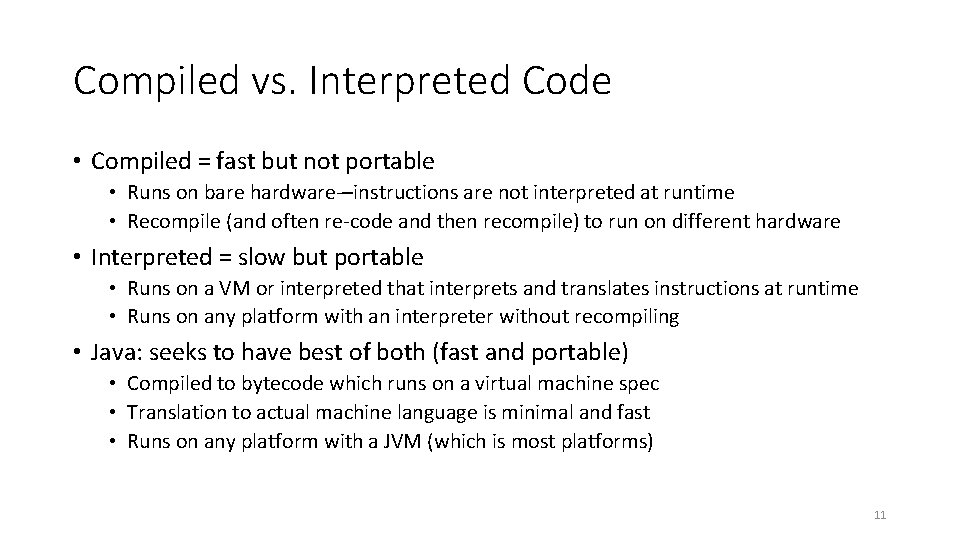 Compiled vs. Interpreted Code

• Compiled = fast but not portable
  • Runs on bare hardware—instructions are not interpreted at runtime
  • Recompile (and often re-code and then recompile) to run on different hardware

• Interpreted = slow but portable
  • Runs on a VM or interpreted that interprets and translates instructions at runtime
  • Runs on any platform with an interpreter without recompiling

• Java: seeks to have best of both (fast and portable)
  • Compiled to bytecode which runs on a virtual machine spec
  • Translation to actual machine language is minimal and fast
  • Runs on any platform with a JVM (which is most platforms)

11